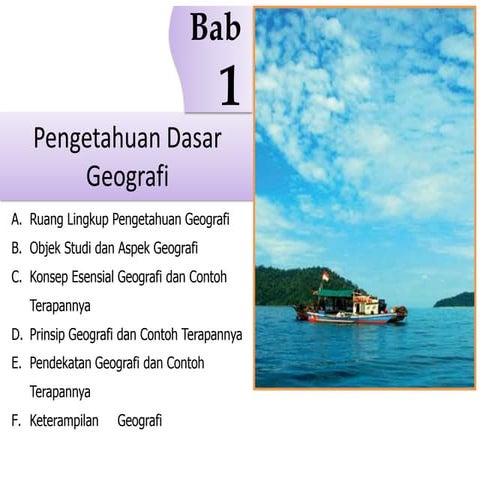 Bab
1

Pengetahuan Dasar Geografi

A. Ruang Lingkup Pengetahuan Geografi
B. Objek Studi dan Aspek Geografi
C. Konsep Esensial Geografi dan Contoh Terapannya
D. Prinsip Geografi dan Contoh Terapannya
E. Pendekatan Geografi dan Contoh Terapannya
F. Keterampilan Geografi